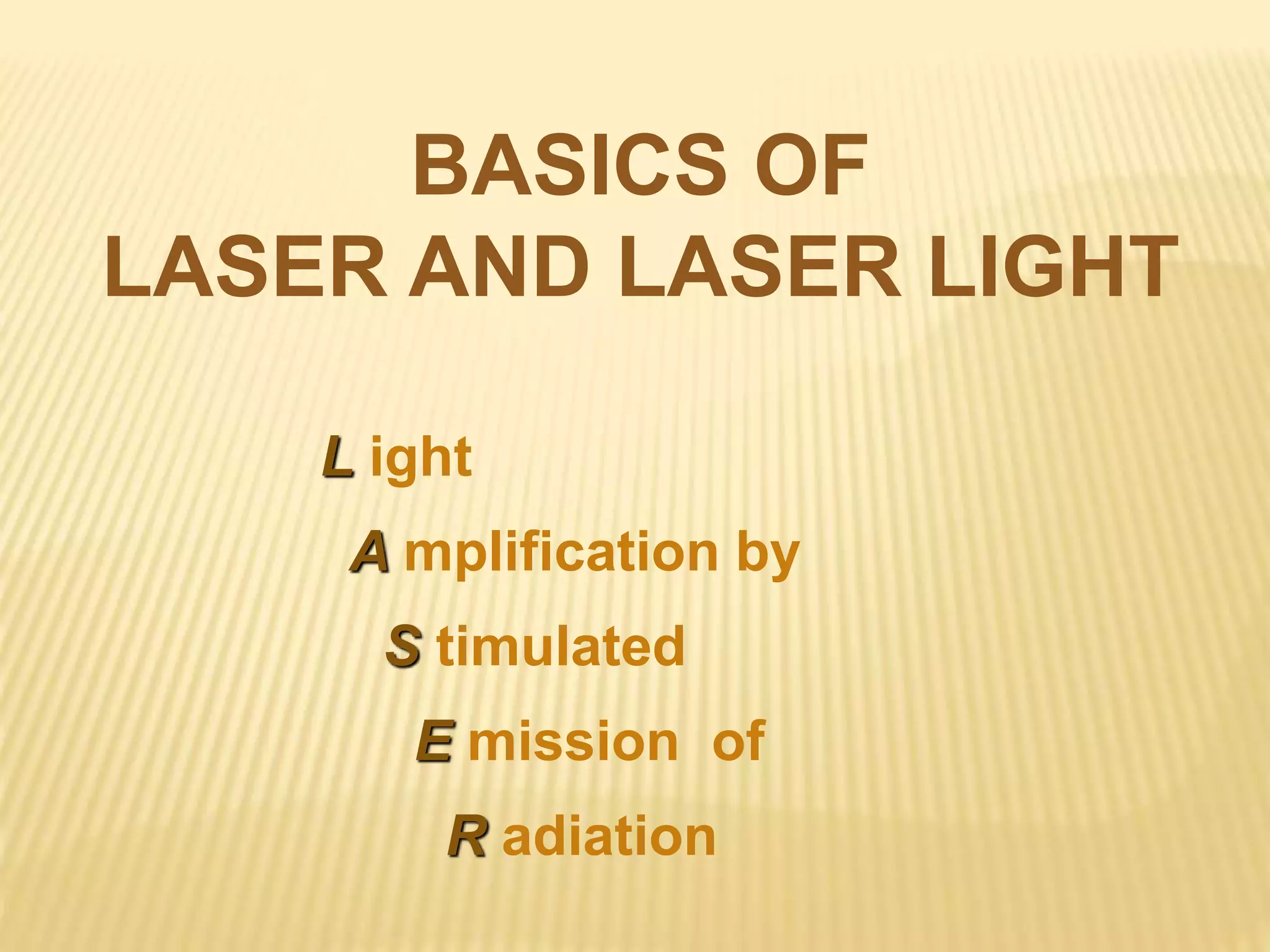 BASICS OF
LASER AND LASER LIGHT

L ight

A mplification by

S timulated

E mission of

R adiation